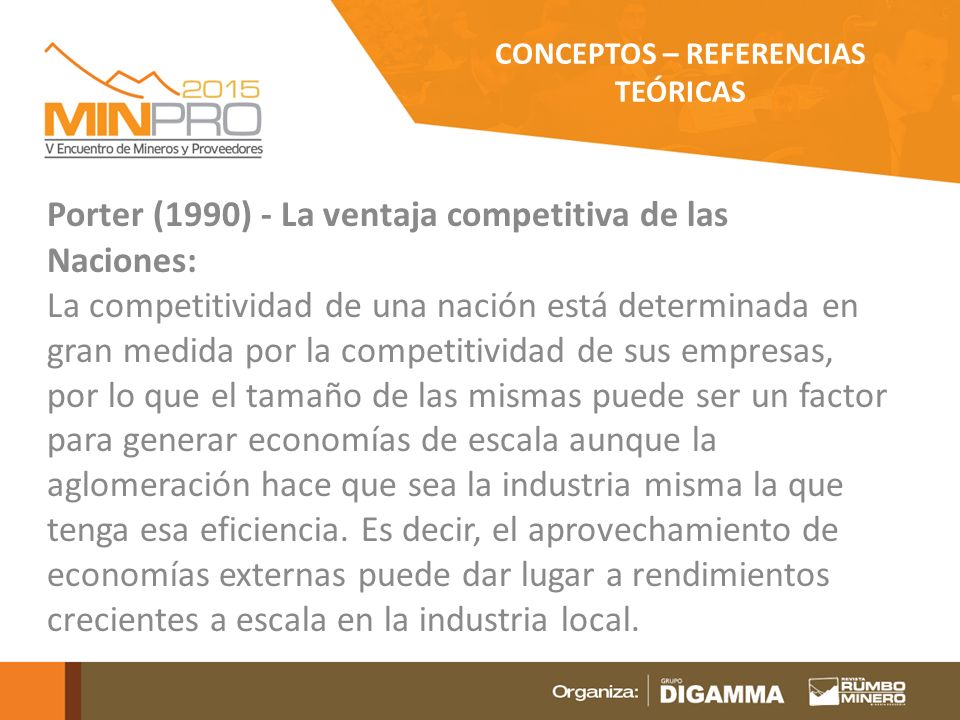 2015
MINPRO
V Encuentro de Mineros y Proveedores

CONCEPTOS – REFERENCIAS TEÓRICAS

Porter (1990) - La ventaja competitiva de las Naciones:
La competitividad de una nación está determinada en gran medida por la competitividad de sus empresas, por lo que el tamaño de las mismas puede ser un factor para generar economías de escala aunque la aglomeración hace que sea la industria misma la que tenga esa eficiencia. Es decir, el aprovechamiento de economías externas puede dar lugar a rendimientos crecientes a escala en la industria local.

Organiza: GRUPO DIGAMMA REVISTA RUMBO MINERO